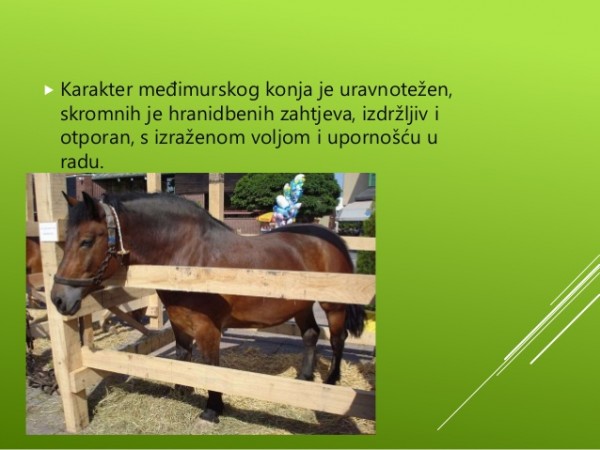 Karakter međimurskog konja je uravnotežen, skromnih je hranidbenih zahtjeva, izdržljiv i otporan, s izraženom voljom i upornošću u radu.